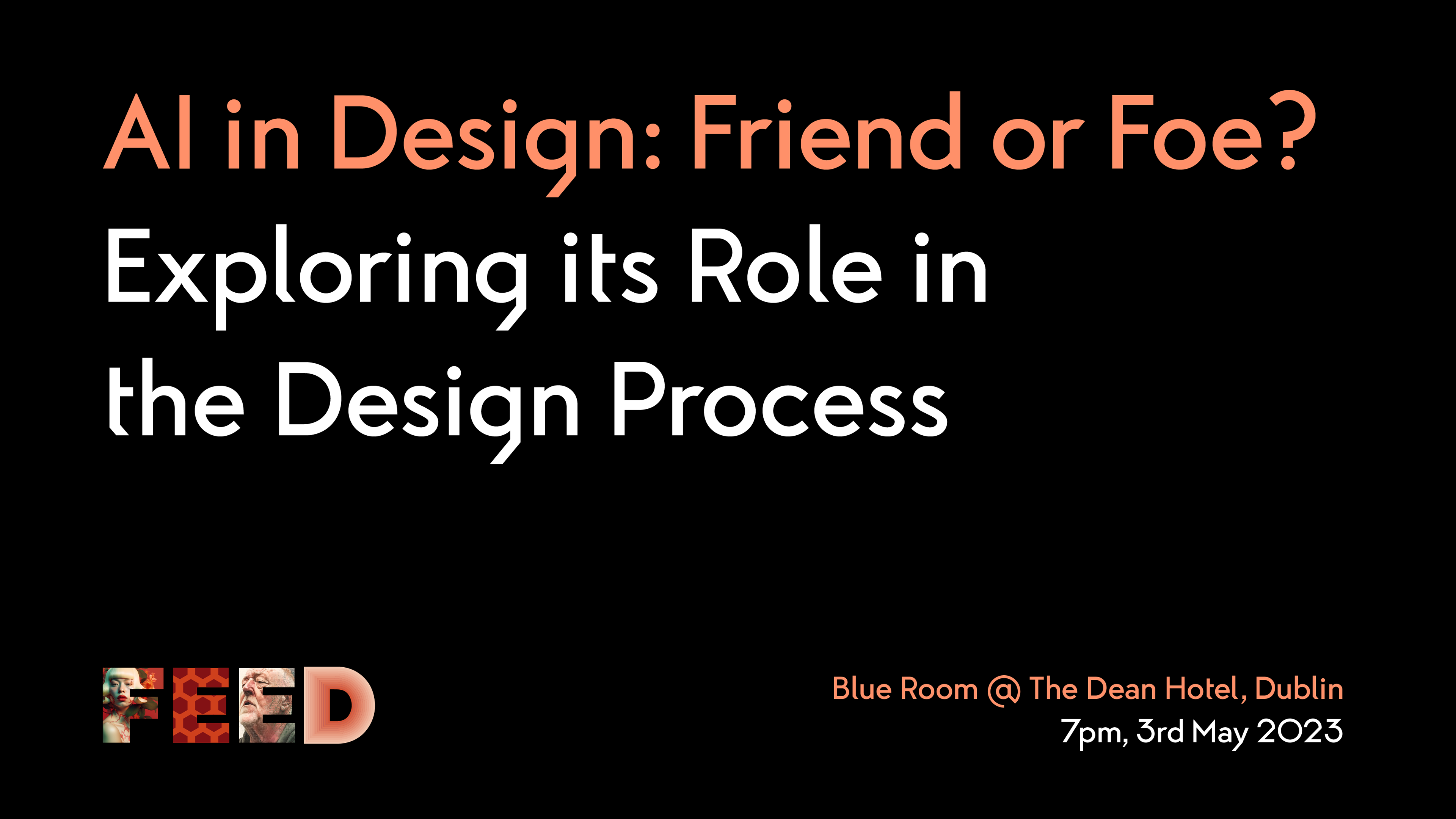 AI in Design: Friend or Foe?

Exploring its Role in the Design Process

FEED

Blue Room @ The Dean Hotel, Dublin
7pm, 3rd May 2023